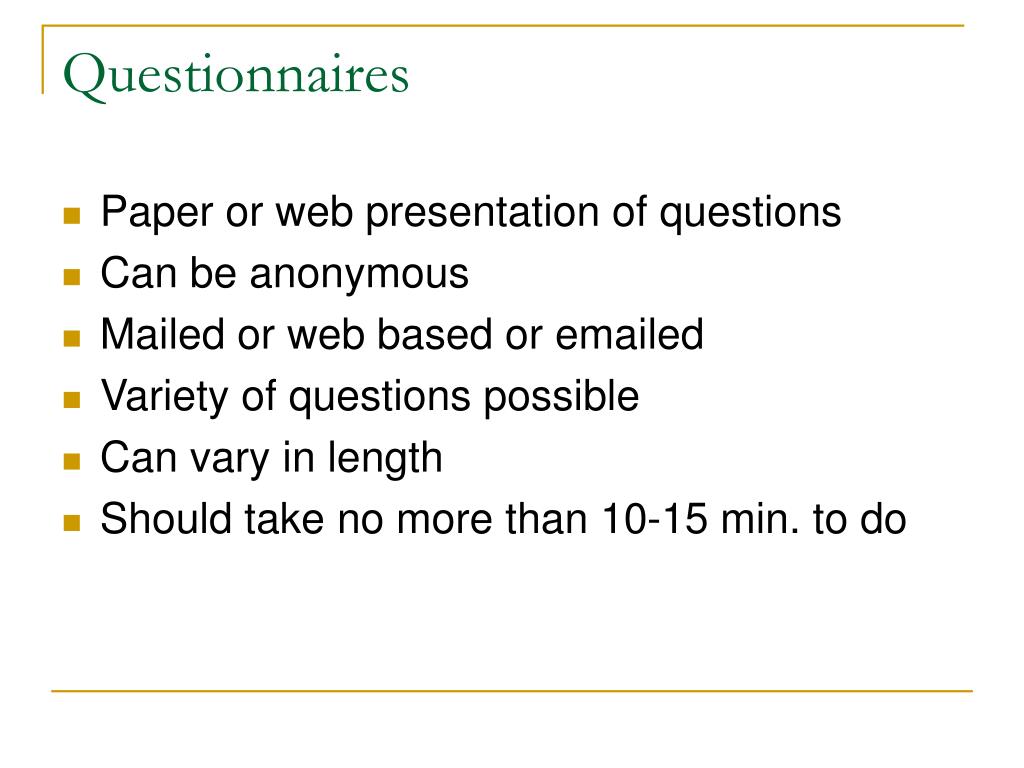 Questionnaires

- Paper or web presentation of questions
- Can be anonymous
- Mailed or web based or emailed
- Variety of questions possible
- Can vary in length
- Should take no more than 10-15 min. to do